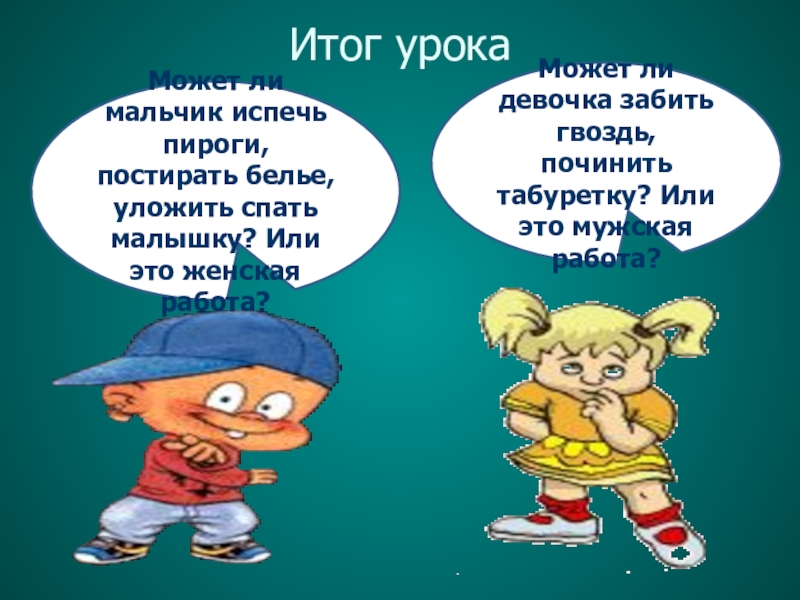 Итог урока

Может ли мальчик испечь пироги, постирать белье, уложить спать малышку? Или это женская работа?

Может ли девочка забить гвоздь, починить табуретку? Или это мужская работа?